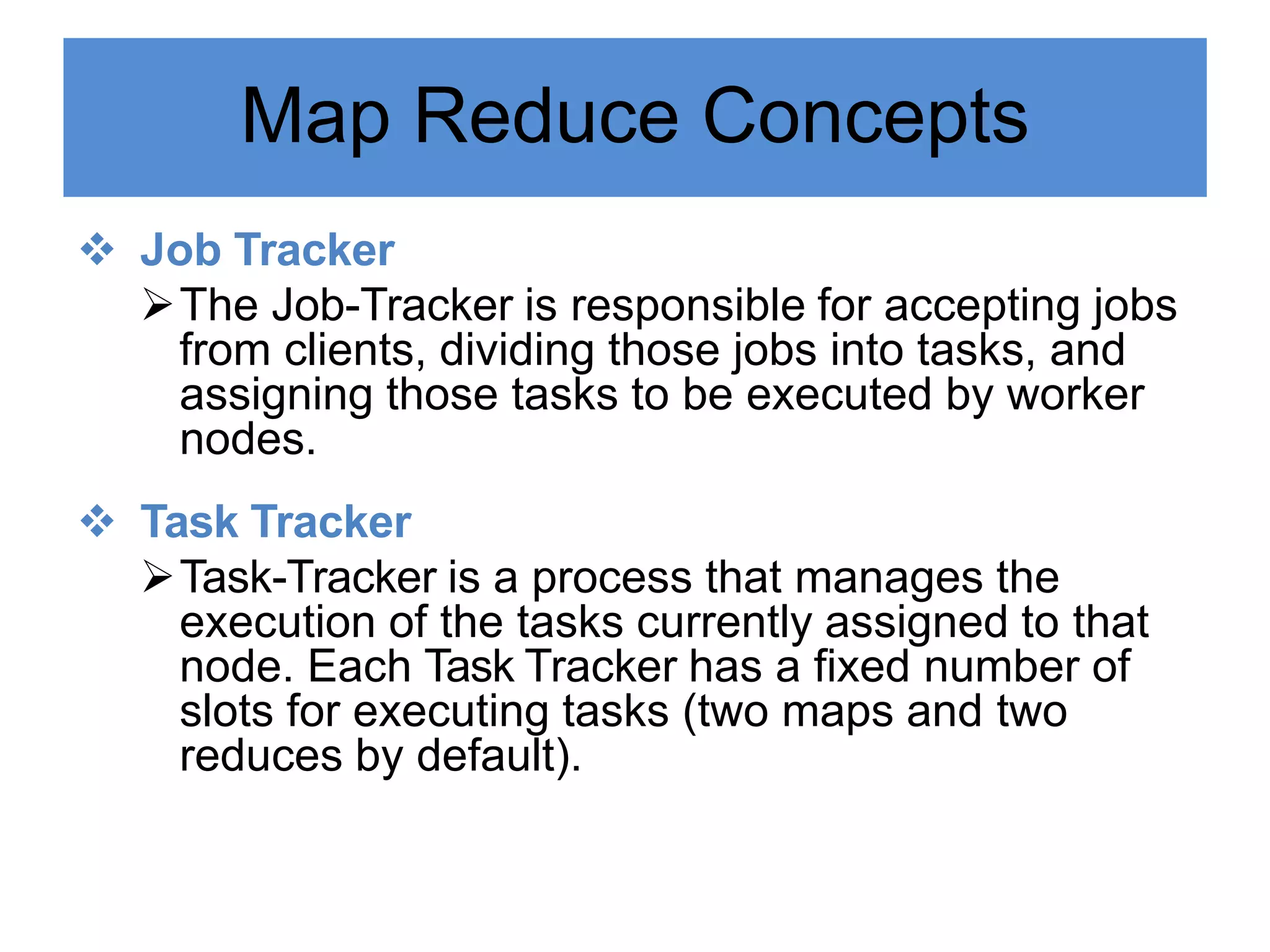 Map Reduce Concepts

❖ Job Tracker

➢ The Job-Tracker is responsible for accepting jobs from clients, dividing those jobs into tasks, and assigning those tasks to be executed by worker nodes.

❖ Task Tracker

➢ Task-Tracker is a process that manages the execution of the tasks currently assigned to that node. Each Task Tracker has a fixed number of slots for executing tasks (two maps and two reduces by default).